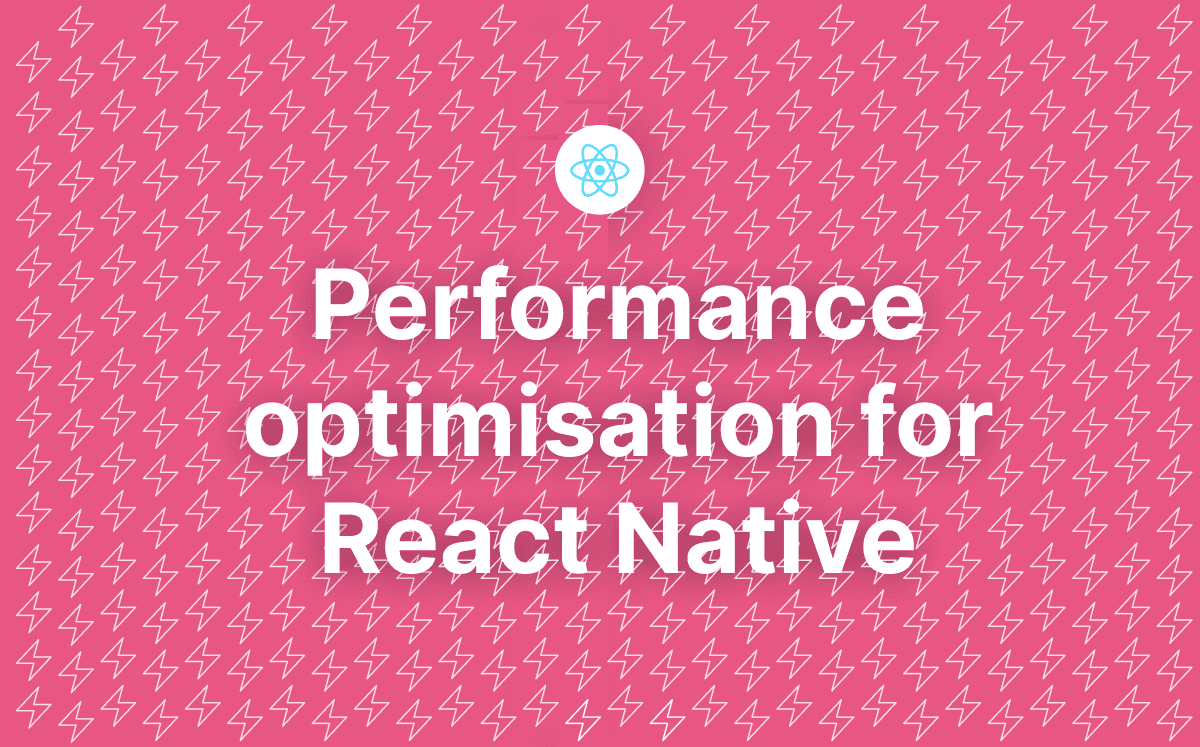 Performance optimisation for React Native